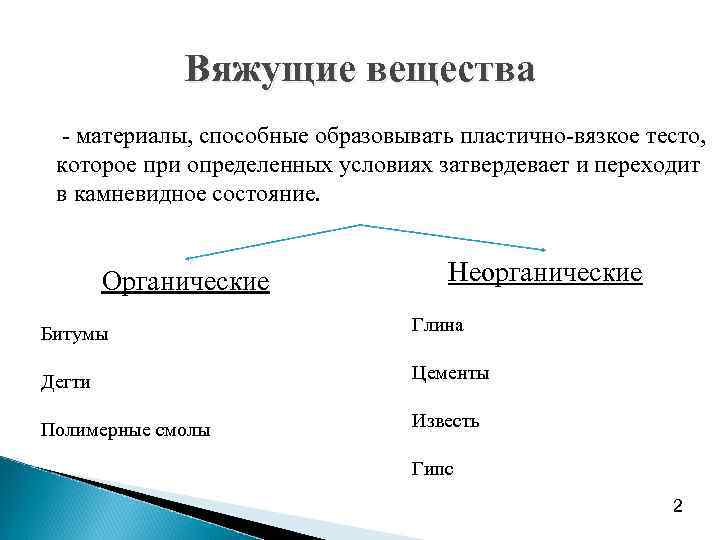 Вяжущие вещества

- материалы, способные образовывать пластично-вязкое тесто, которое при определенных условиях затвердевает и переходит в камневидное состояние.

Органические

Битумы

Дегти

Полимерные смолы

Неорганические

Глина

Цементы

Известь

Гипс

2